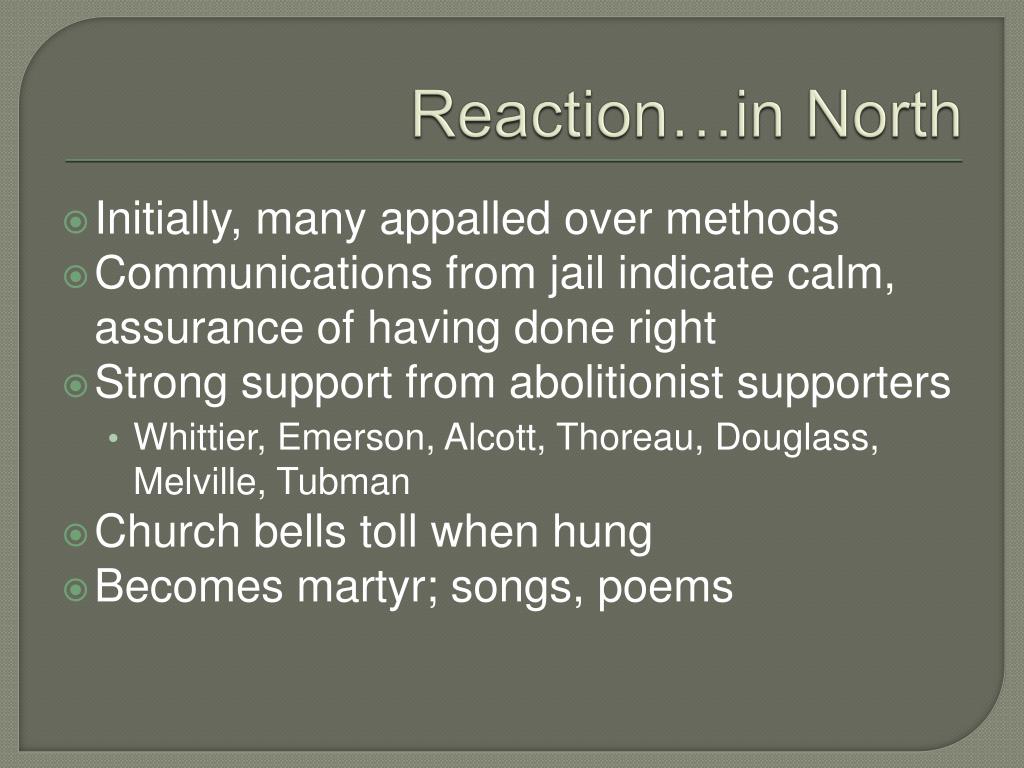 Reaction…in North

Initially, many appalled over methods
Communications from jail indicate calm, assurance of having done right
Strong support from abolitionist supporters
• Whittier, Emerson, Alcott, Thoreau, Douglass, Melville, Tubman
Church bells toll when hung
Becomes martyr; songs, poems